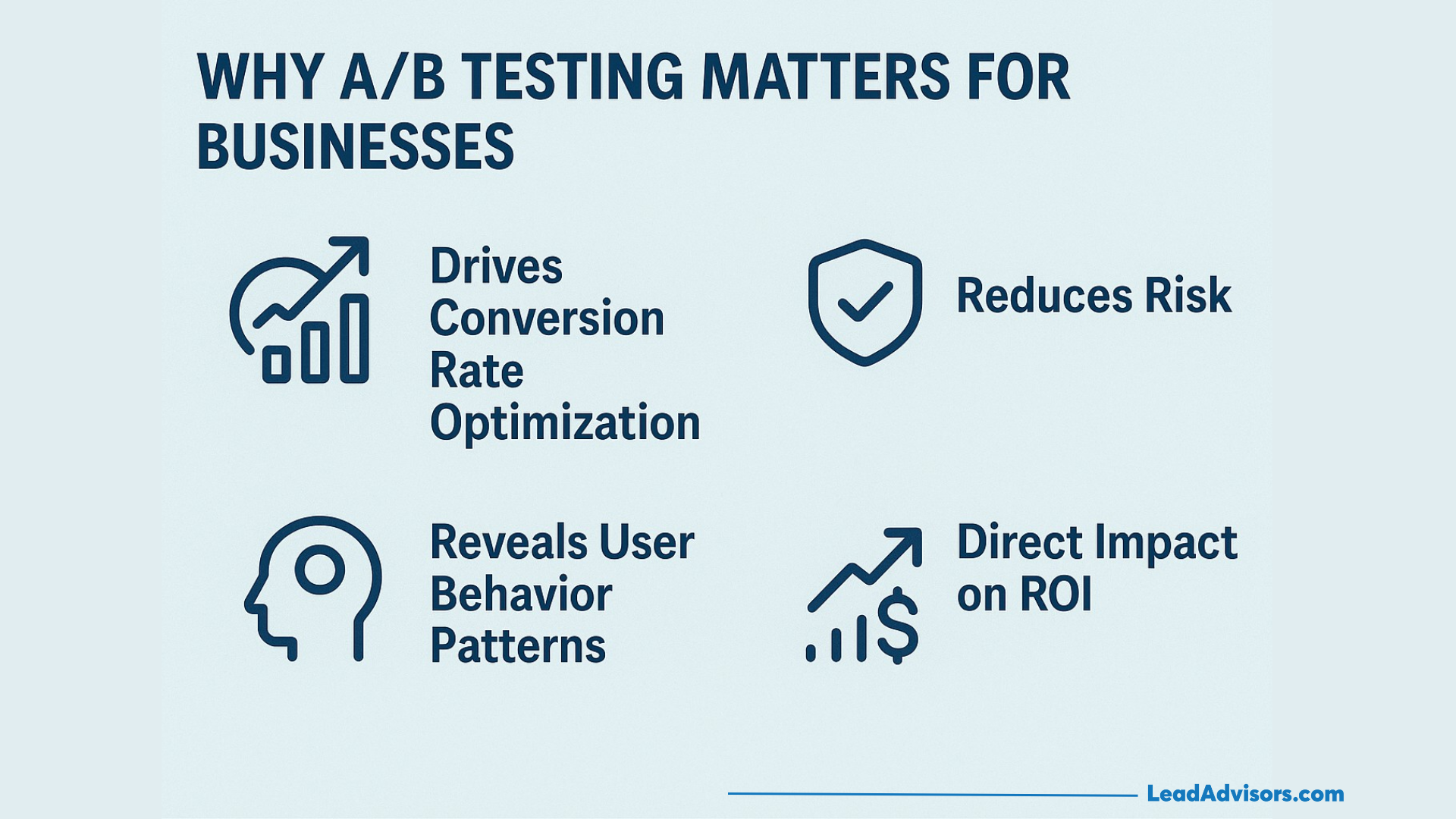 WHY A/B TESTING MATTERS FOR BUSINESSES

Drives Conversion Rate Optimization

Reduces Risk

Reveals User Behavior Patterns

Direct Impact on ROI

LeadAdvisors.com